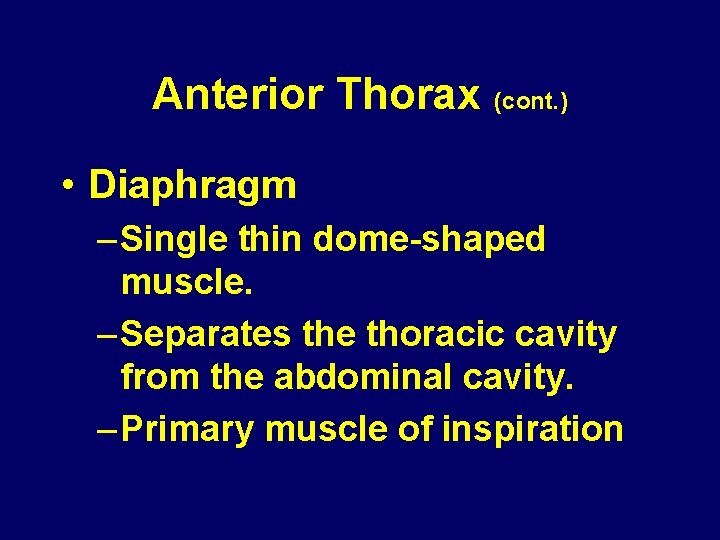 Anterior Thorax (cont.)

• Diaphragm

– Single thin dome-shaped muscle.

– Separates the thoracic cavity from the abdominal cavity.

– Primary muscle of inspiration